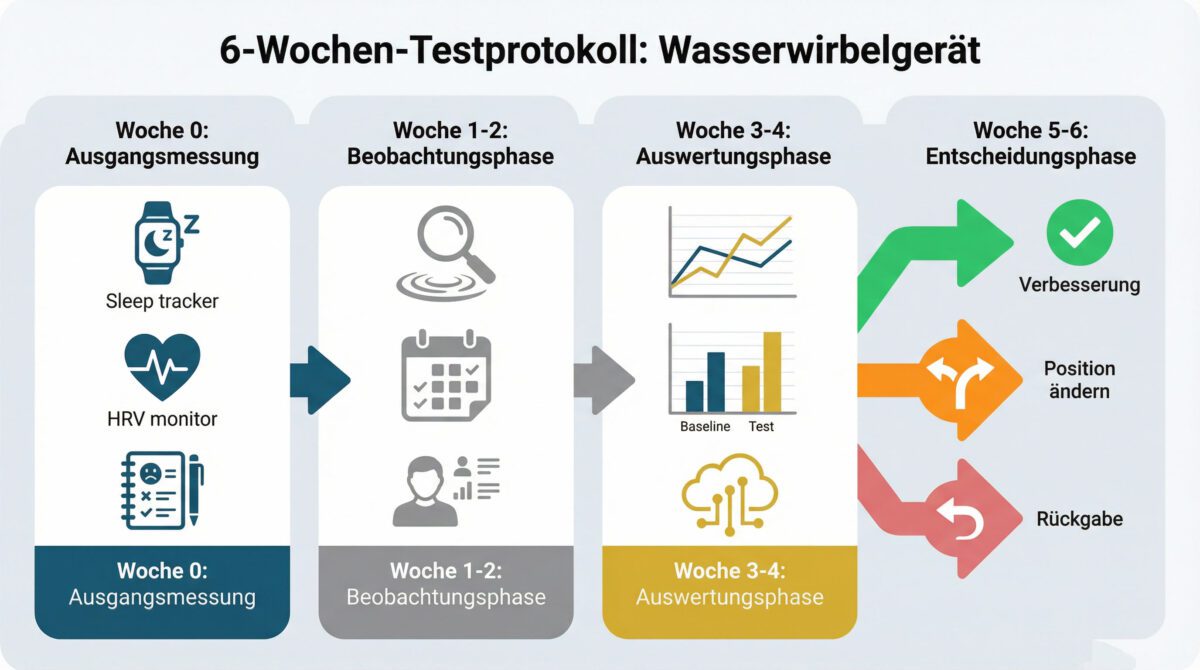 6-Wochen-Testprotokoll: Wasserwirbelgerät

Woche 0:
Ausgangsmessung

Sleep tracker

HRV monitor

Woche 0:
Ausgangsmessung

Woche 1-2:
Beobachtungsphase

Woche 1-2:
Beobachtungsphase

Woche 3-4:
Auswertungsphase

Baseline Test

Woche 3-4:
Auswertungsphase

Woche 5-6:
Entscheidungsphase

Verbesserung

Position ändern

Rückgabe